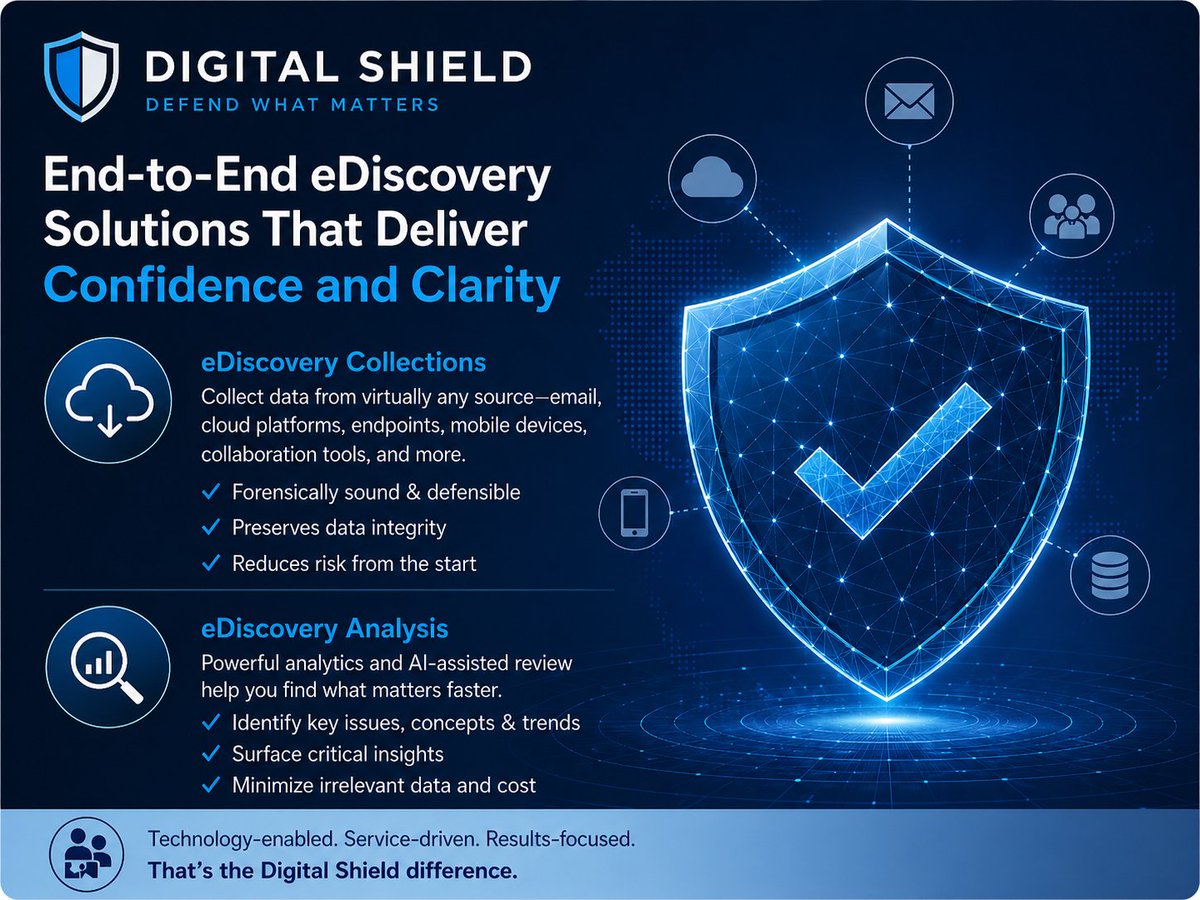 DIGITAL SHIELD
DEFEND WHAT MATTERS

End-to-End eDiscovery Solutions That Deliver Confidence and Clarity

eDiscovery Collections
Collect data from virtually any source—email, cloud platforms, endpoints, mobile devices, collaboration tools, and more.
✓ Forensically sound & defensible
✓ Preserves data integrity
✓ Reduces risk from the start

eDiscovery Analysis
Powerful analytics and AI-assisted review help you find what matters faster.
✓ Identify key issues, concepts & trends
✓ Surface critical insights
✓ Minimize irrelevant data and cost

Technology-enabled. Service-driven. Results-focused.
That's the Digital Shield difference.